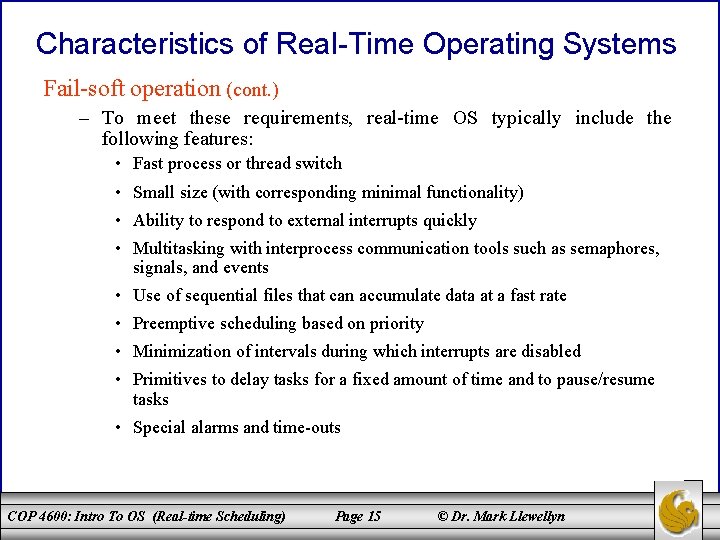 Characteristics of Real-Time Operating Systems

Fail-soft operation (cont.)

– To meet these requirements, real-time OS typically include the following features:

• Fast process or thread switch

• Small size (with corresponding minimal functionality)

• Ability to respond to external interrupts quickly

• Multitasking with interprocess communication tools such as semaphores, signals, and events

• Use of sequential files that can accumulate data at a fast rate

• Preemptive scheduling based on priority

• Minimization of intervals during which interrupts are disabled

• Primitives to delay tasks for a fixed amount of time and to pause/resume tasks

• Special alarms and time-outs

COP 4600: Intro To OS (Real-time Scheduling) Page 15 © Dr. Mark Llewellyn